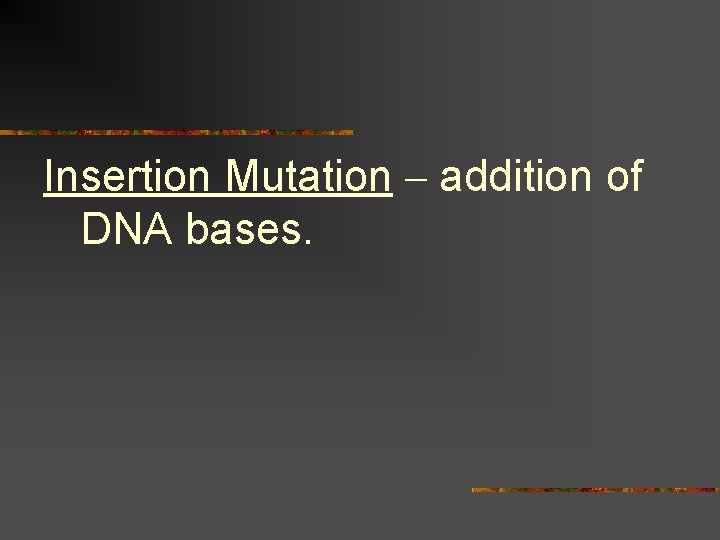 Insertion Mutation – addition of DNA bases.